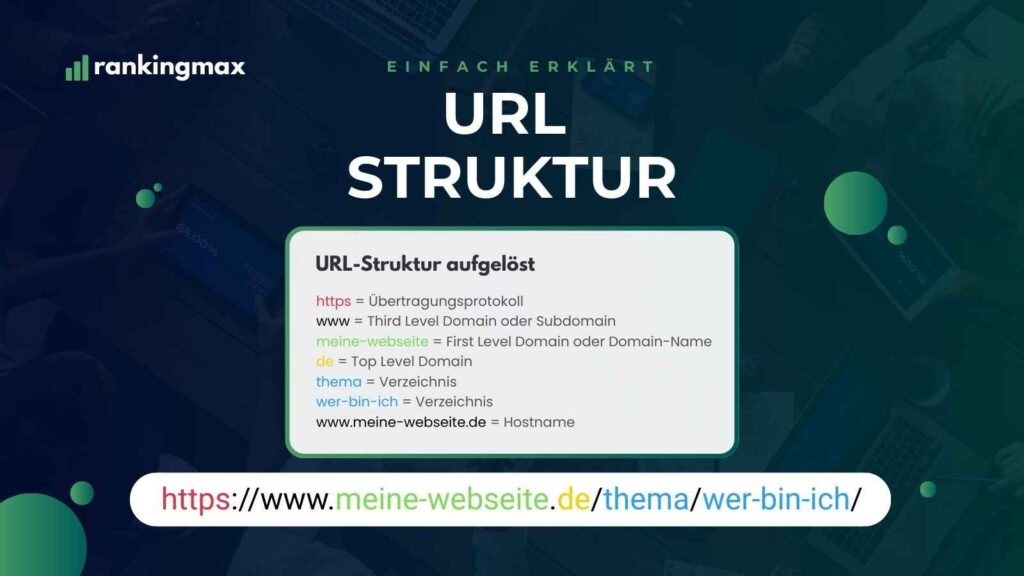 rankingmax

EINFACH ERKLÄRT

URL STRUKTUR

URL-Struktur aufgelöst

https = Übertragungsprotokoll
www = Third Level Domain oder Subdomain
meine-webseite = First Level Domain oder Domain-Name
de = Top Level Domain
thema = Verzeichnis
wer-bin-ich = Verzeichnis
www.meine-webseite.de = Hostname

https://www.meine-webseite.de/thema/wer-bin-ich/